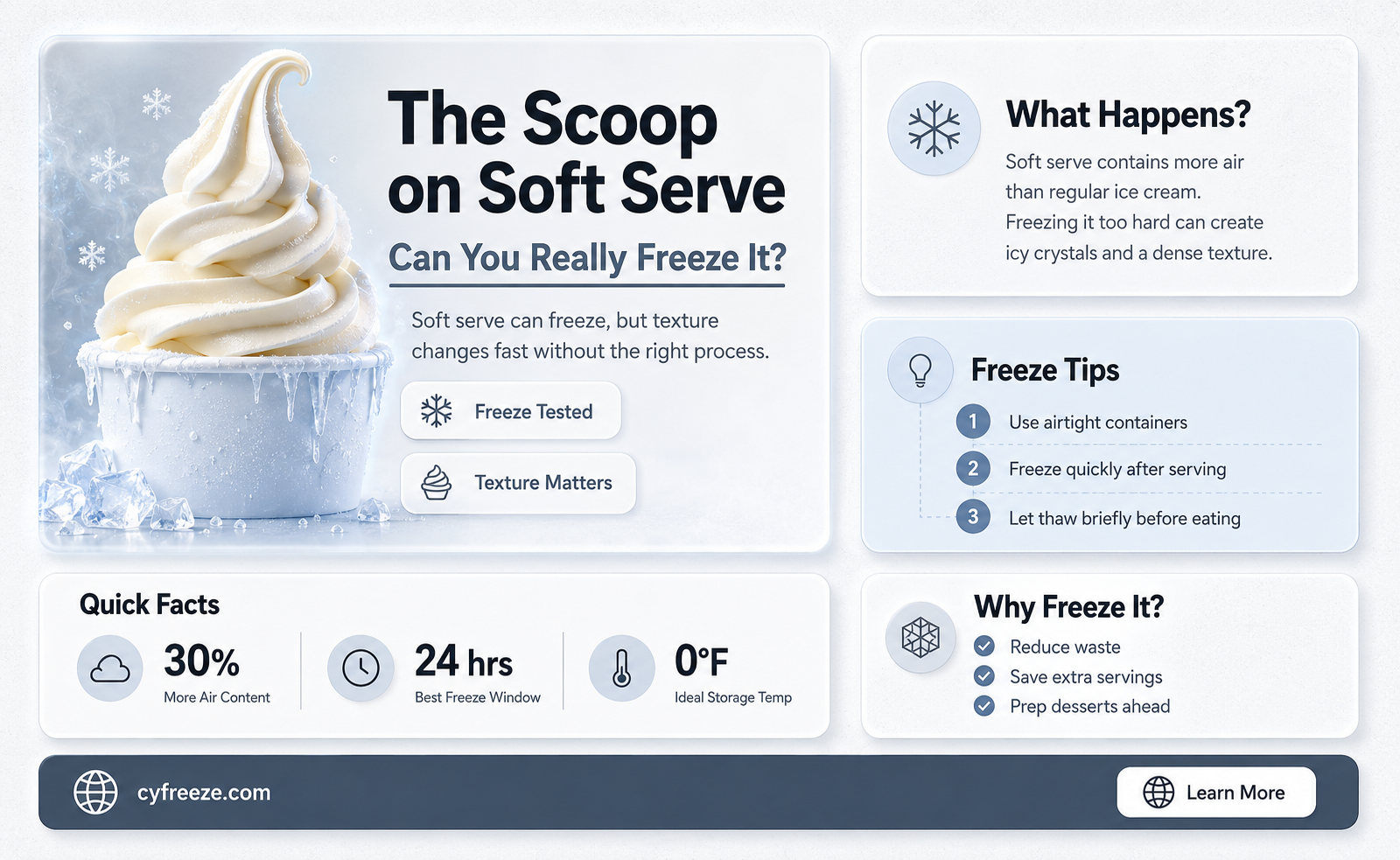 The Scoop on Soft Serve

Can You Really Freeze It?

Soft serve can freeze, but texture changes fast without the right process.

Freeze Tested

Texture Matters

What Happens?

Soft serve contains more air than regular ice cream. Freezing it too hard can create icy crystals and a dense texture.

Freeze Tips

1 Use airtight containers
2 Freeze quickly after serving
3 Let thaw briefly before eating

Quick Facts

30%
More Air Content

24 hrs
Best Freeze Window

0°F
Ideal Storage Temp

Why Freeze It?

Reduce waste
Save extra servings
Prep desserts ahead

cyfreeze.com

Learn More